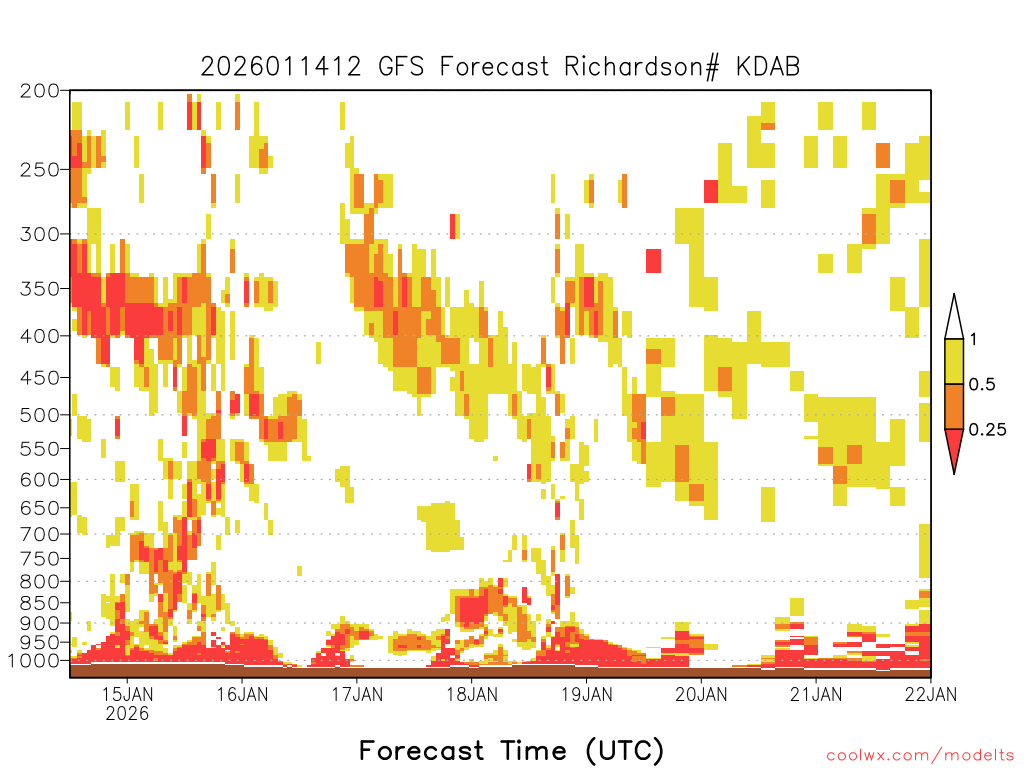 2026011412 GFS Forecast Richardson# KDAB

200
250
300
350
400
450
500
550
600
650
700
750
800
850
900
950
1000

1
0.5
0.25

15JAN
2026
16JAN
17JAN
18JAN
19JAN
20JAN
21JAN
22JAN

Forecast Time (UTC)

coolwx.com/modelts